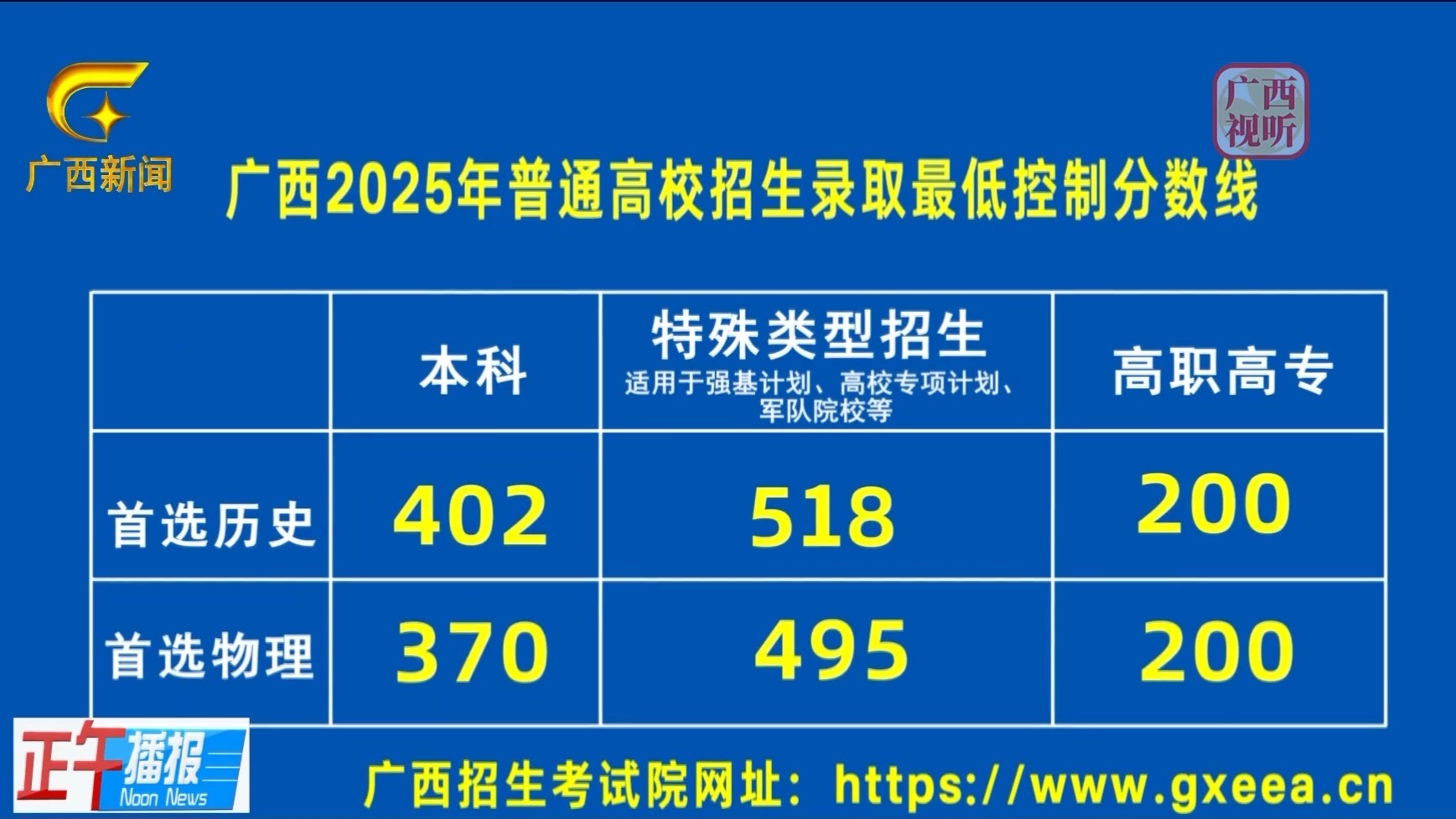 广西新闻

广西视听

广西2025年普通高校招生录取最低控制分数线

| | 本科 | 特殊类型招生 适用于强基计划、高校专项计划、军队院校等 | 高职高专 |
|---|---|---|---|
| 首选历史 | 402 | 518 | 200 |
| 首选物理 | 370 | 495 | 200 |

正午播报 Noon News

广西招生考试院网址：https://www.gxeea.cn